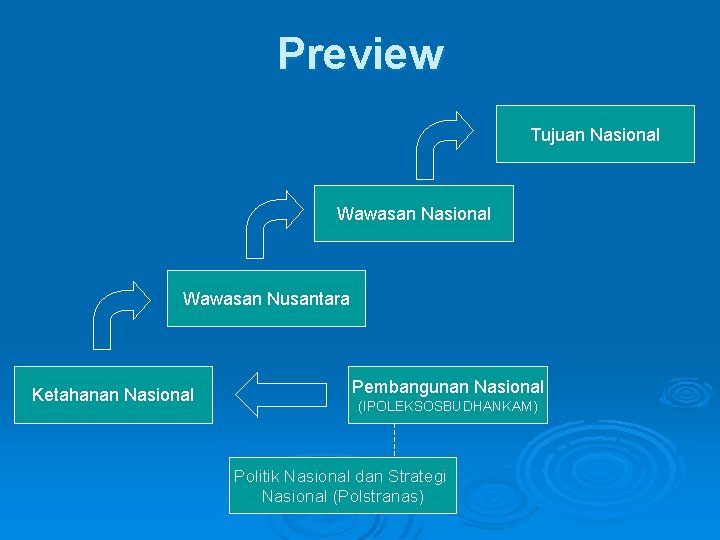 Preview

Tujuan Nasional

Wawasan Nasional

Wawasan Nusantara

Ketahanan Nasional

Pembangunan Nasional
(IPOLEKSOSBUDHANKAM)

Politik Nasional dan Strategi Nasional (Polstranas)